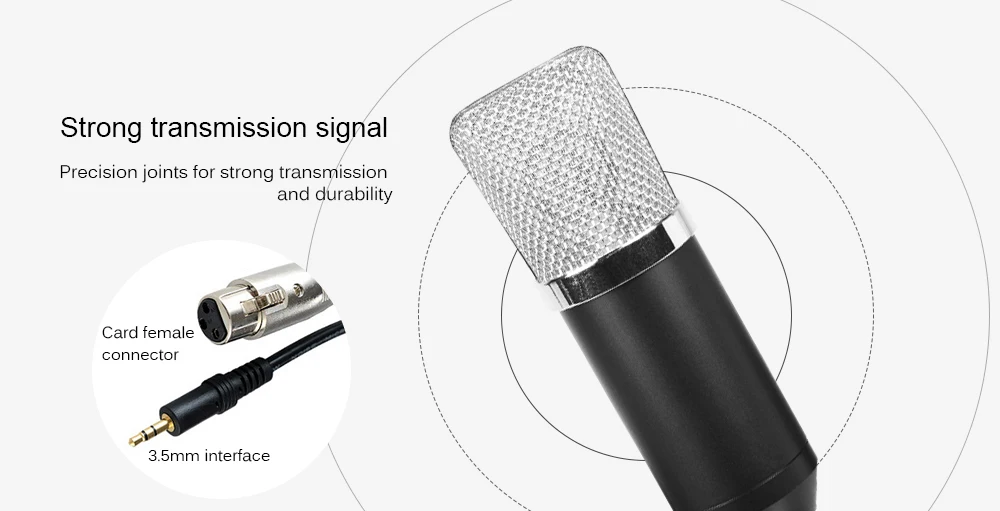 Strong transmission signal

Precision joints for strong transmission and durability

Card female connector

3.5mm interface